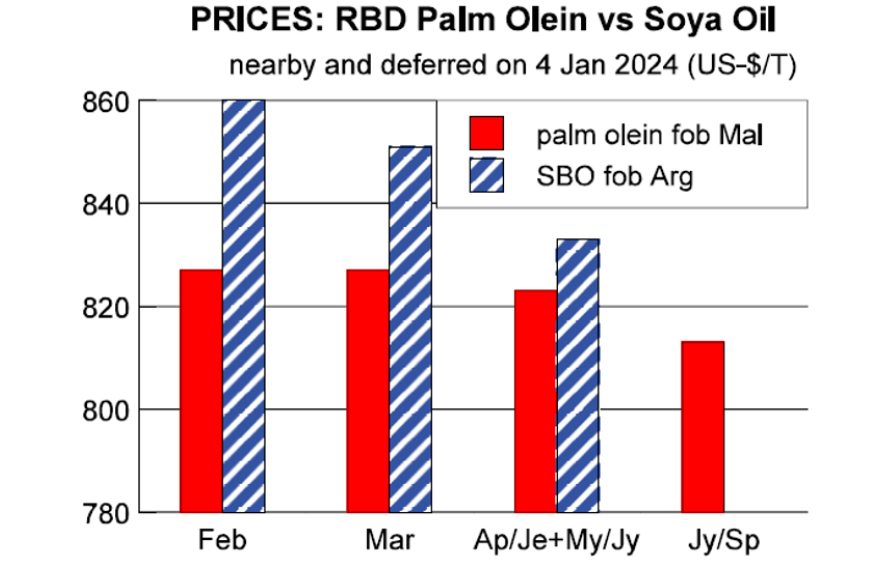 PRICES: RBD Palm Olein vs Soya Oil
nearby and deferred on 4 Jan 2024 (US-$/T)

860
840
820
800
780

palm olein fob Mal
SBO fob Arg

Feb
Mar
Ap/Je+My/Jy
Jy/Sp